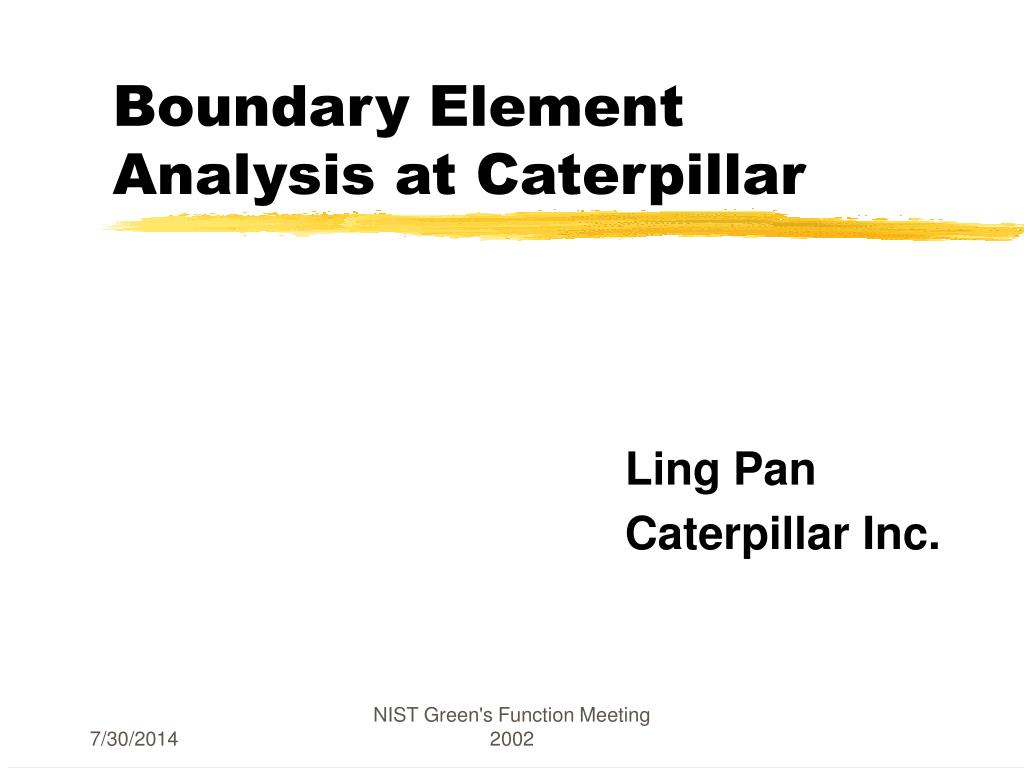 Boundary Element Analysis at Caterpillar

Ling Pan
Caterpillar Inc.

7/30/2014

NIST Green's Function Meeting 2002